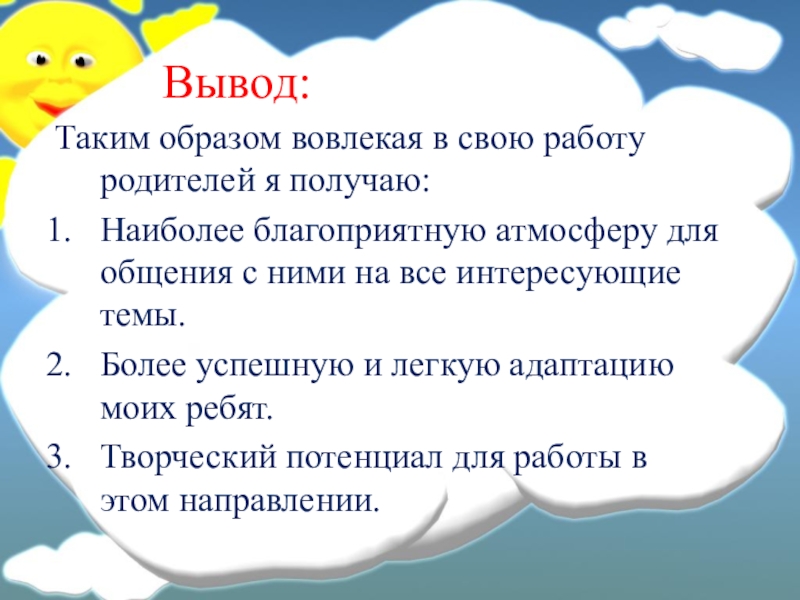 Вывод:

Таким образом вовлекая в свою работу родителей я получаю:

1. Наиболее благоприятную атмосферу для общения с ними на все интересующие темы.
2. Более успешную и легкую адаптацию моих ребят.
3. Творческий потенциал для работы в этом направлении.